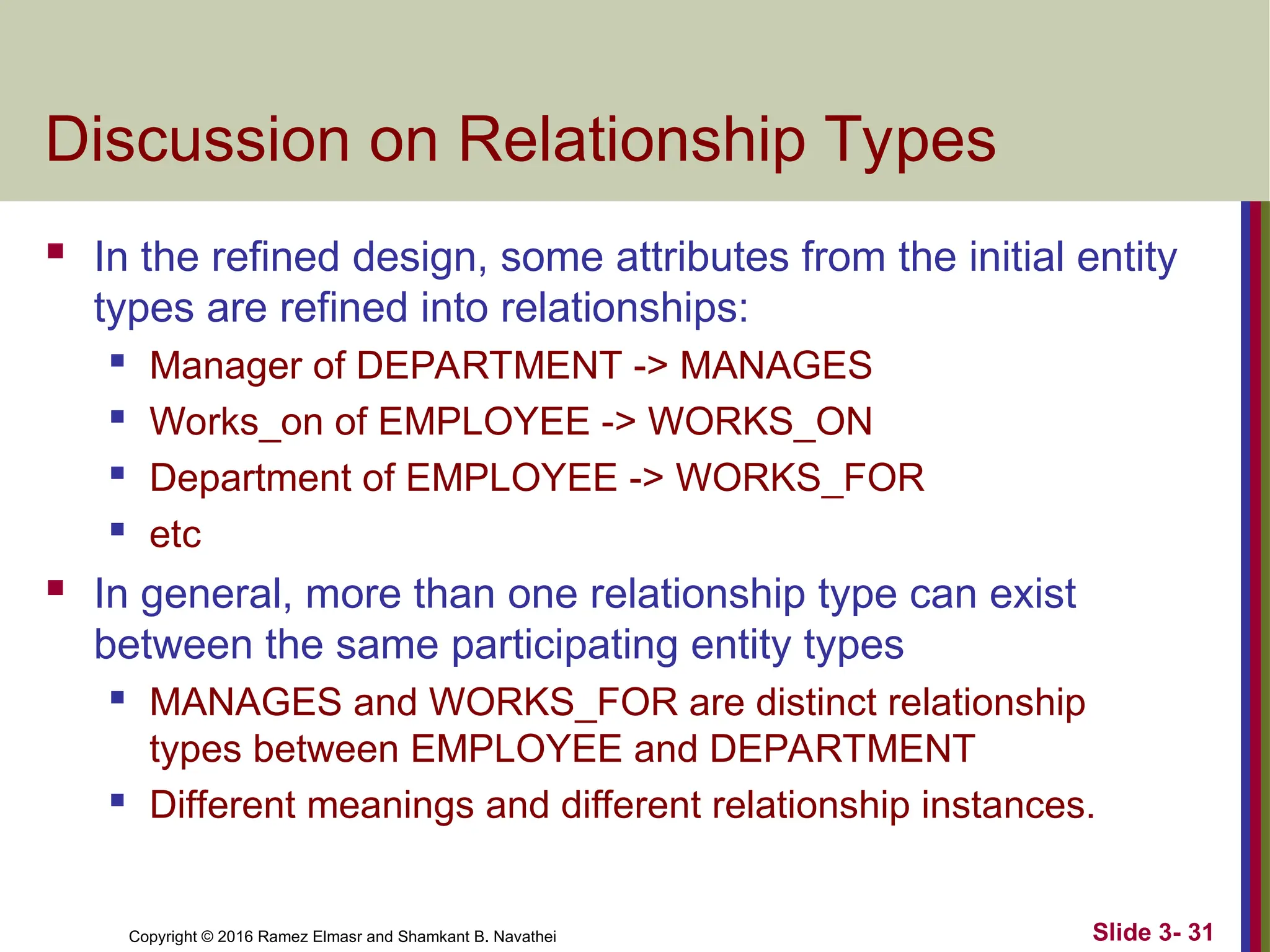 Discussion on Relationship Types

- In the refined design, some attributes from the initial entity types are refined into relationships:
  - Manager of DEPARTMENT -> MANAGES
  - Works_on of EMPLOYEE -> WORKS_ON
  - Department of EMPLOYEE -> WORKS_FOR
  - etc
- In general, more than one relationship type can exist between the same participating entity types
  - MANAGES and WORKS_FOR are distinct relationship types between EMPLOYEE and DEPARTMENT
  - Different meanings and different relationship instances.

Copyright © 2016 Ramez Elmasr and Shamkant B. Navathei

Slide 3- 31